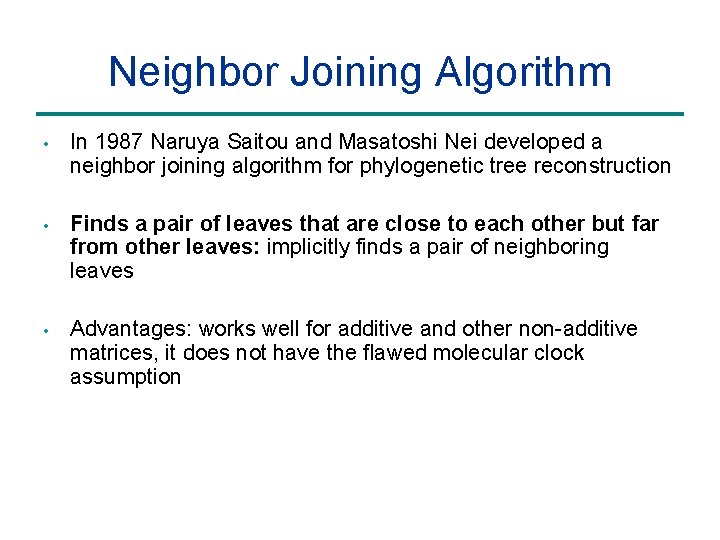 Neighbor Joining Algorithm

• In 1987 Naruya Saitou and Masatoshi Nei developed a neighbor joining algorithm for phylogenetic tree reconstruction

• Finds a pair of leaves that are close to each other but far from other leaves: implicitly finds a pair of neighboring leaves

• Advantages: works well for additive and other non-additive matrices, it does not have the flawed molecular clock assumption